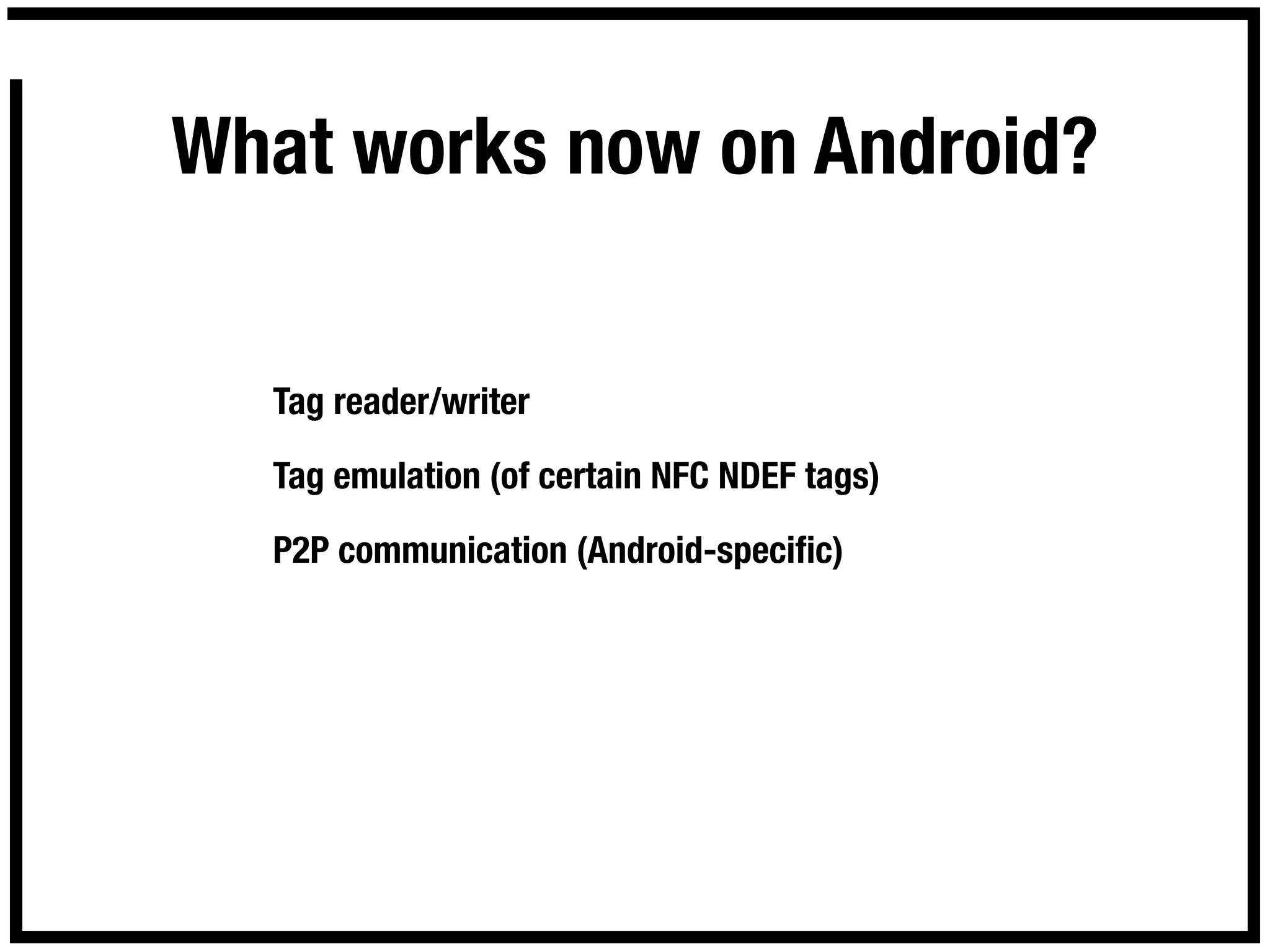 What works now on Android?

Tag reader/writer

Tag emulation (of certain NFC NDEF tags)

P2P communication (Android-specific)